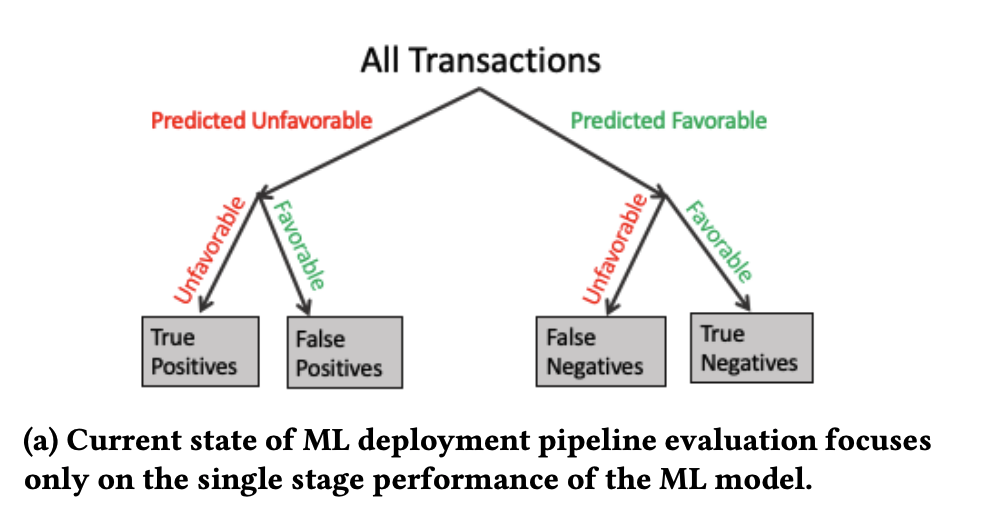 All Transactions

Predicted Unfavorable

Predicted Favorable

Unfavorable

Favorable

Unfavorable

Favorable

True Positives

False Positives

False Negatives

True Negatives

(a) Current state of ML deployment pipeline evaluation focuses only on the single stage performance of the ML model.